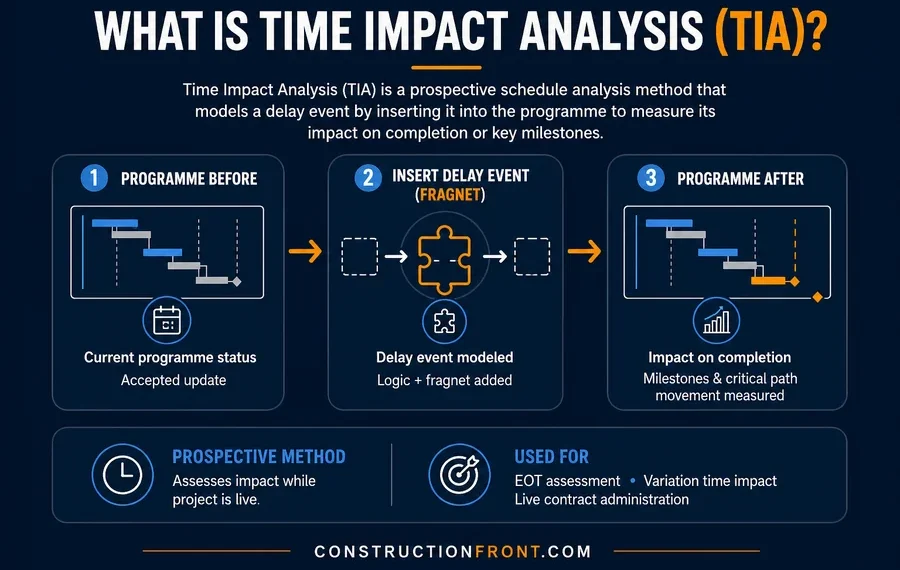 WHAT IS TIME IMPACT ANALYSIS (TIA)?

Time Impact Analysis (TIA) is a prospective schedule analysis method that models a delay event by inserting it into the programme to measure its impact on completion or key milestones.

1 PROGRAMME BEFORE

Current programme status
Accepted update

2 INSERT DELAY EVENT (FRAGNET)

Delay event modeled
Logic + fragnet added

3 PROGRAMME AFTER

Impact on completion
Milestones & critical path movement measured

PROSPECTIVE METHOD
Assesses impact while project is live.

USED FOR
EOT assessment • Variation time impact
Live contract administration

CONSTRUCTIONFRONT.COM